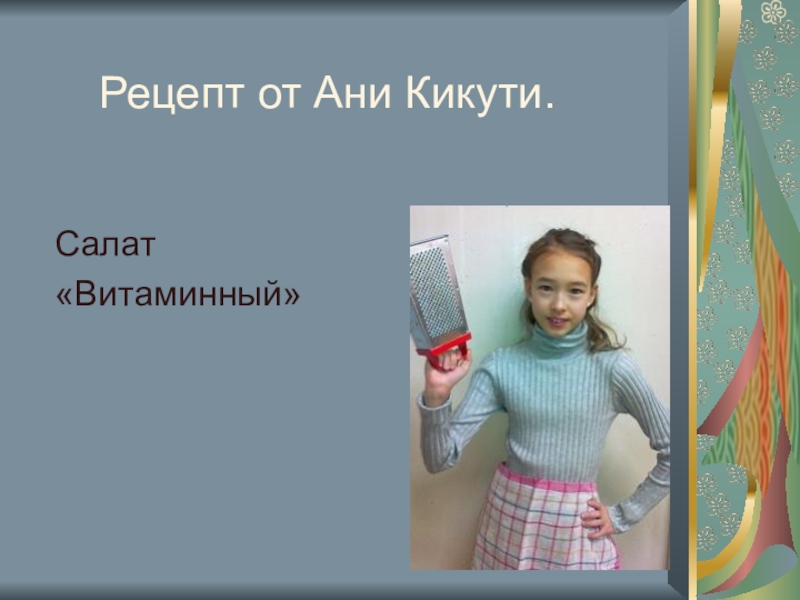 Рецепт от Ани Кикути.

Салат «Витаминный»